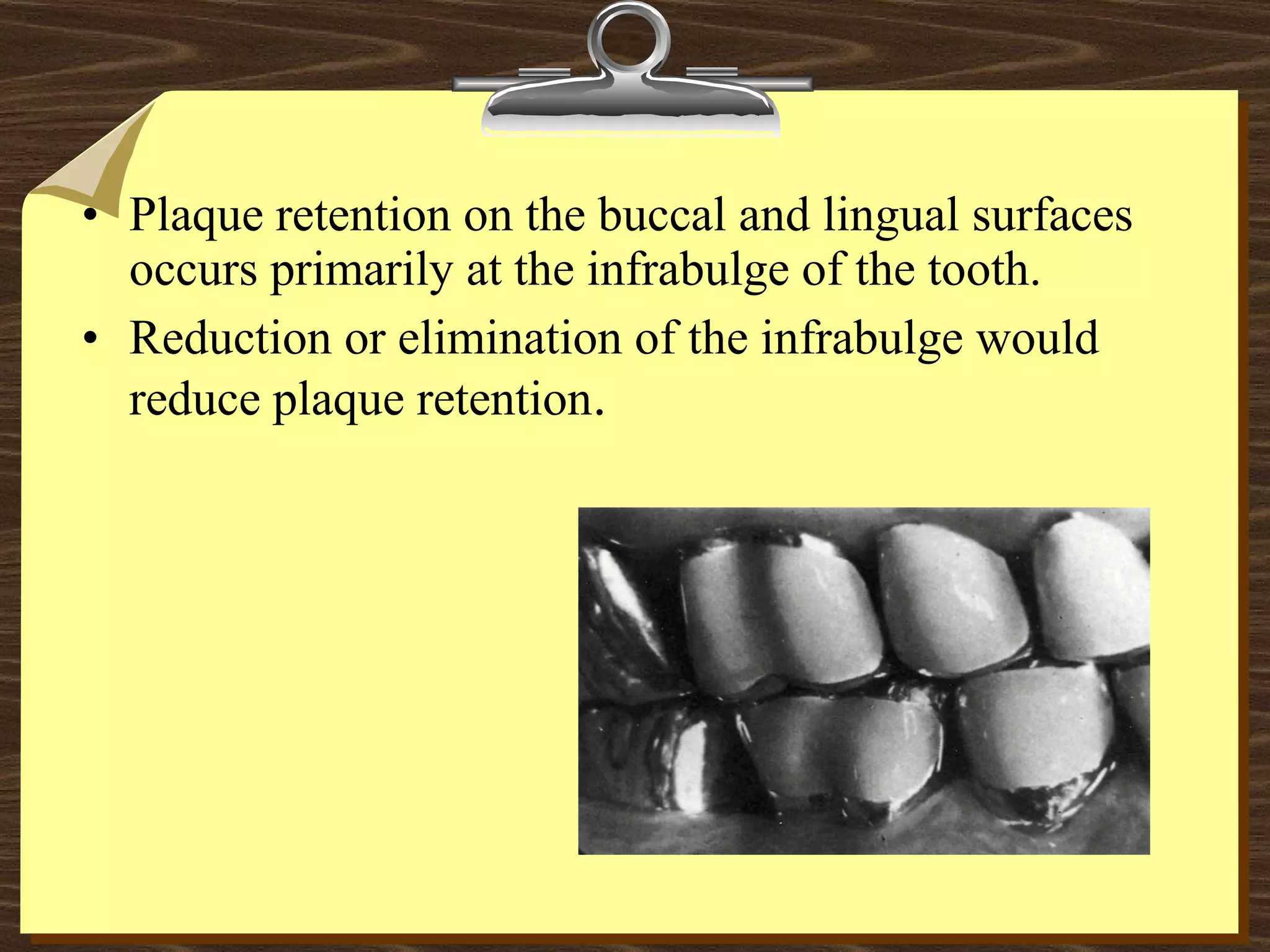 • Plaque retention on the buccal and lingual surfaces occurs primarily at the infrabulge of the tooth.

• Reduction or elimination of the infrabulge would reduce plaque retention.